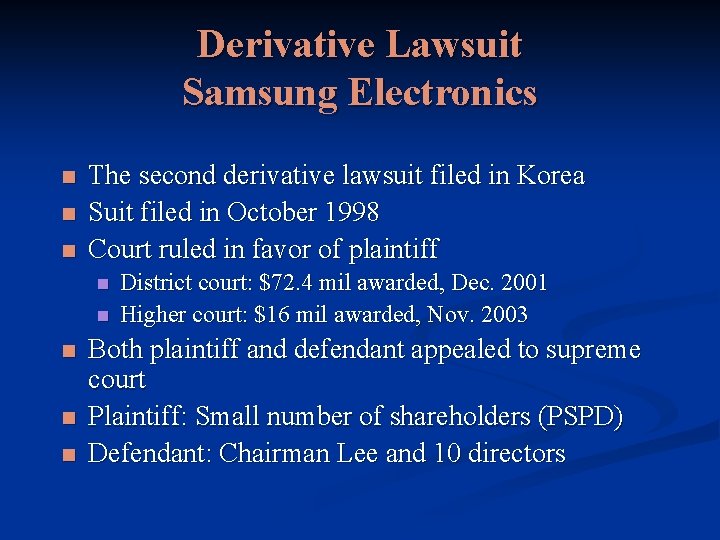 Derivative Lawsuit
Samsung Electronics

- The second derivative lawsuit filed in Korea
- Suit filed in October 1998
- Court ruled in favor of plaintiff
  - District court: \$72.4 mil awarded, Dec. 2001
  - Higher court: \$16 mil awarded, Nov. 2003
- Both plaintiff and defendant appealed to supreme court
- Plaintiff: Small number of shareholders (PSPD)
- Defendant: Chairman Lee and 10 directors